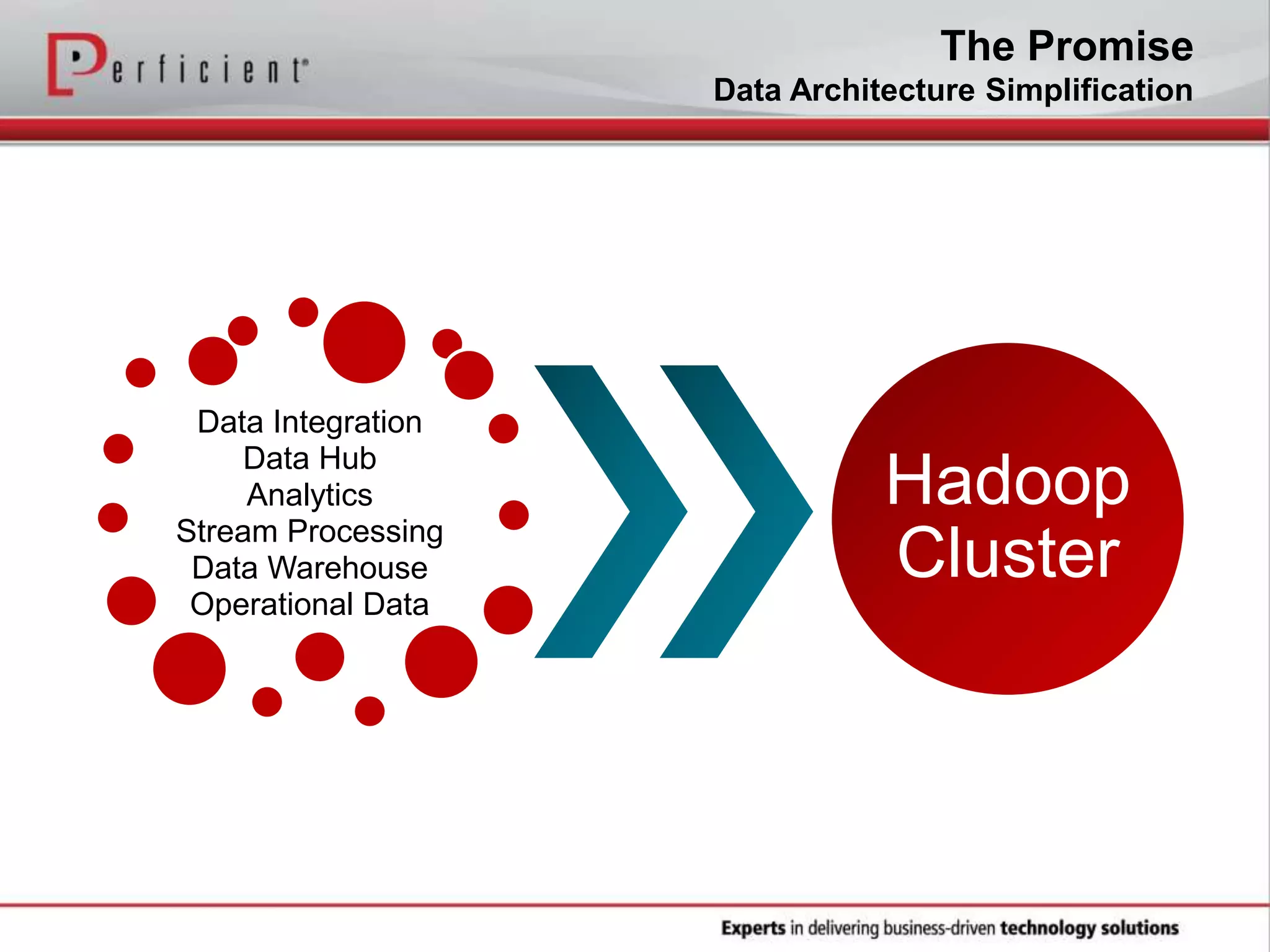 Perficient®

The Promise
Data Architecture Simplification

Data Integration
Data Hub
Analytics
Stream Processing
Data Warehouse
Operational Data

Hadoop Cluster

Experts in delivering business-driven technology solutions